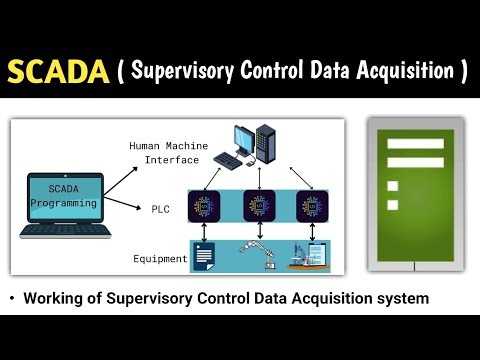 SCADA ( Supervisory Control Data Acquisition )

SCADA Programming

Human Machine Interface

PLC

Equipment

• Working of Supervisory Control Data Acquisition system